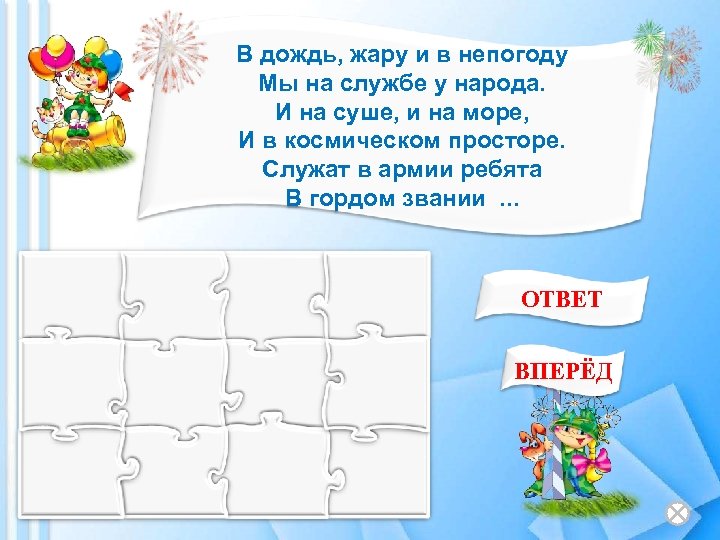 В дождь, жару и в непогоду
Мы на службе у народа.
И на суше, и на море,
И в космическом просторе.
Служат в армии ребята
В гордом звании ...

ОТВЕТ

ВПЕРЁД